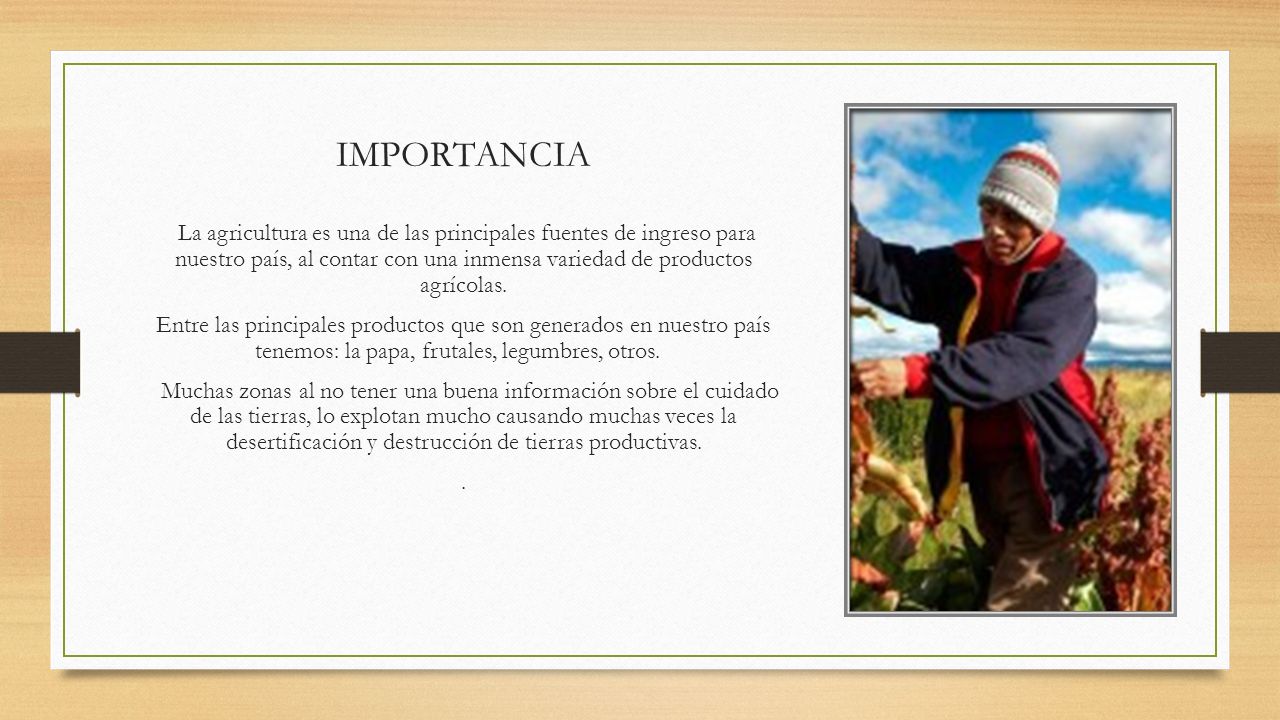 IMPORTANCIA

La agricultura es una de las principales fuentes de ingreso para nuestro país, al contar con una inmensa variedad de productos agrícolas.

Entre las principales productos que son generados en nuestro país tenemos: la papa, frutales, legumbres, otros.

Muchas zonas al no tener una buena información sobre el cuidado de las tierras, lo explotan mucho causando muchas veces la desertificación y destrucción de tierras productivas.

.